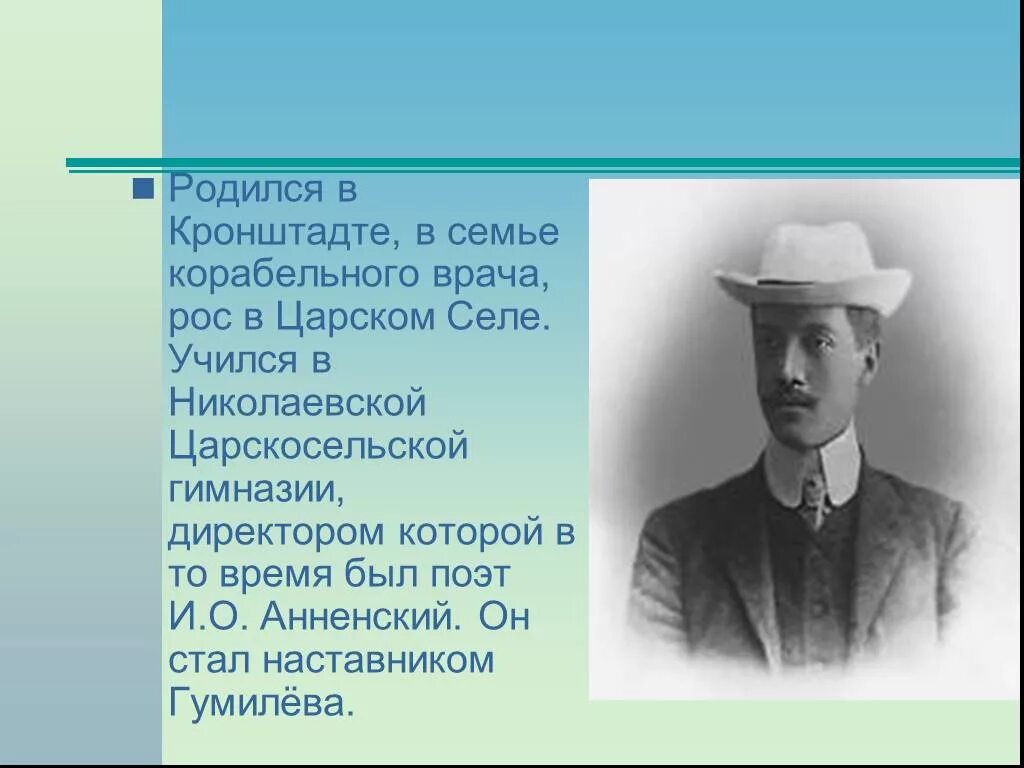 Родился в Кронштадте, в семье корабельного врача, рос в Царском Селе. Учился в Николаевской Царскосельской гимназии, директором которой в то время был поэт И.О. Анненский. Он стал наставником Гумилёва.